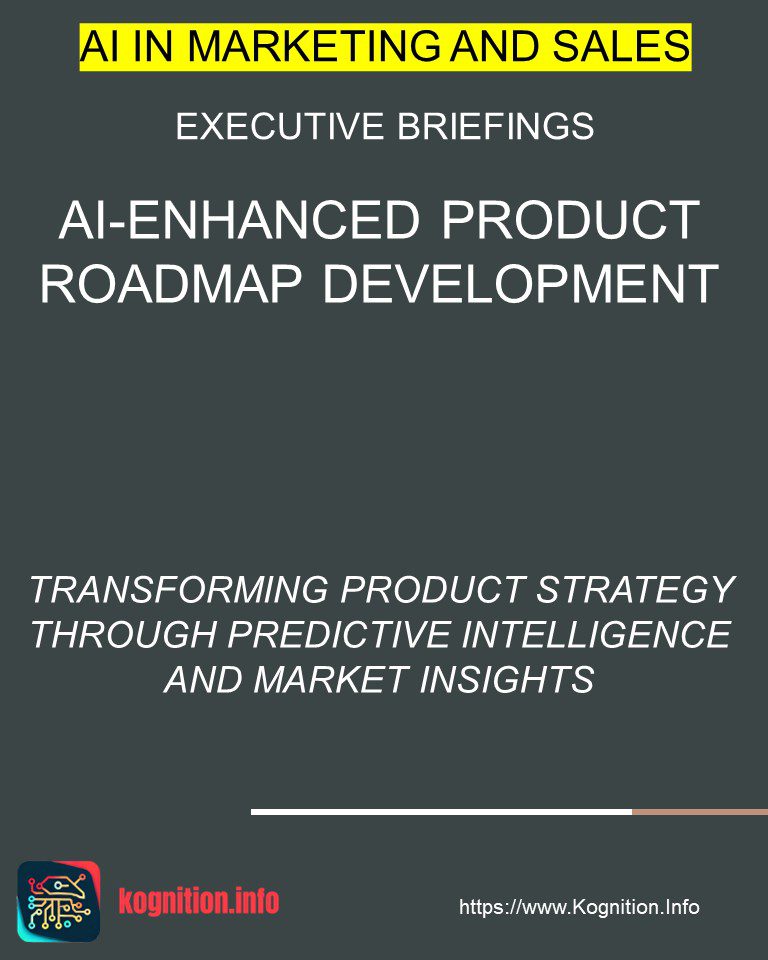 AI IN MARKETING AND SALES

EXECUTIVE BRIEFINGS

AI-ENHANCED PRODUCT ROADMAP DEVELOPMENT

TRANSFORMING PRODUCT STRATEGY THROUGH PREDICTIVE INTELLIGENCE AND MARKET INSIGHTS

kognition.info

https://www.Kognition.Info